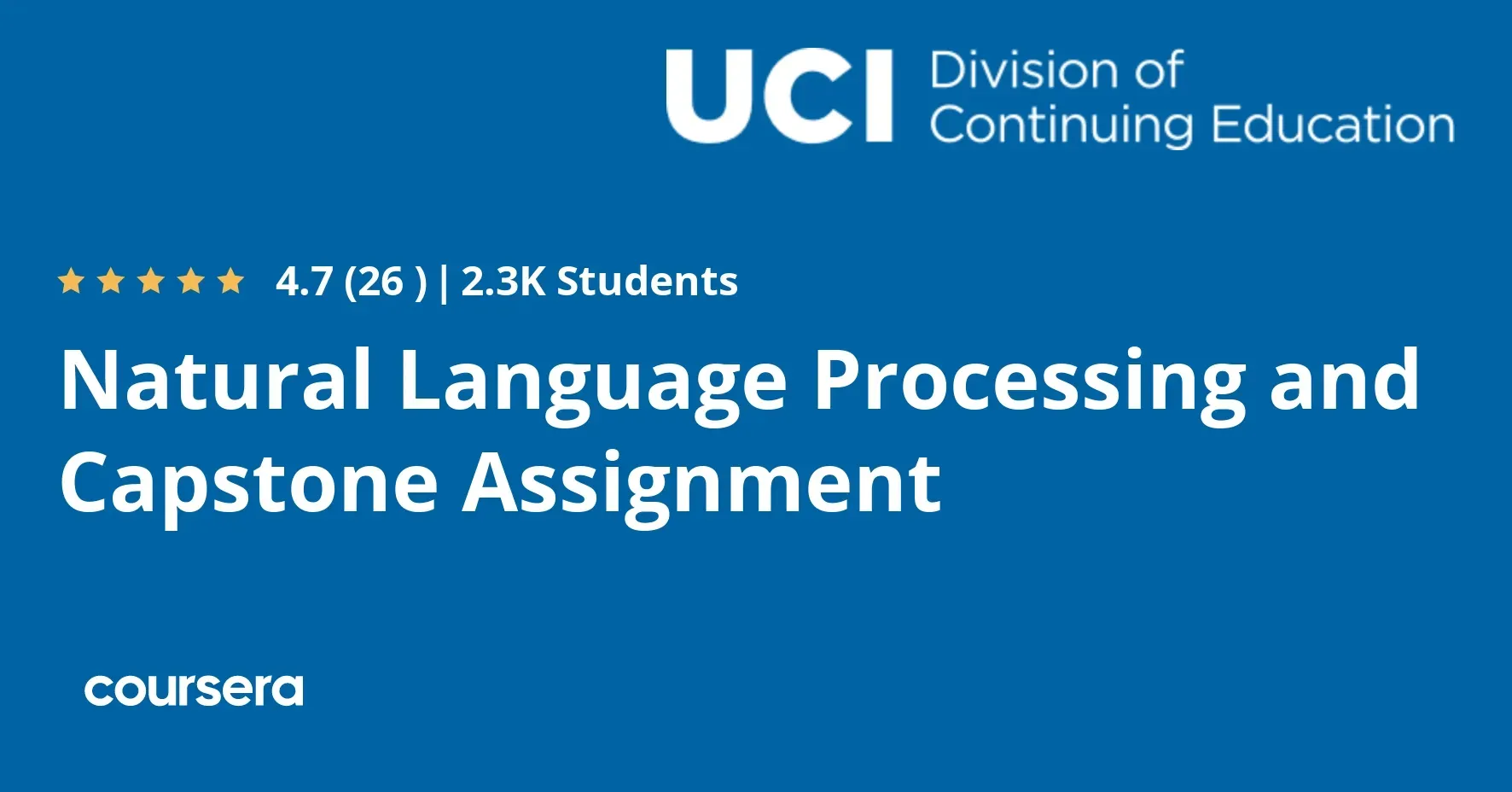 UCI Division of Continuing Education

4.7 (26 ) | 2.3K Students

Natural Language Processing and Capstone Assignment

coursera